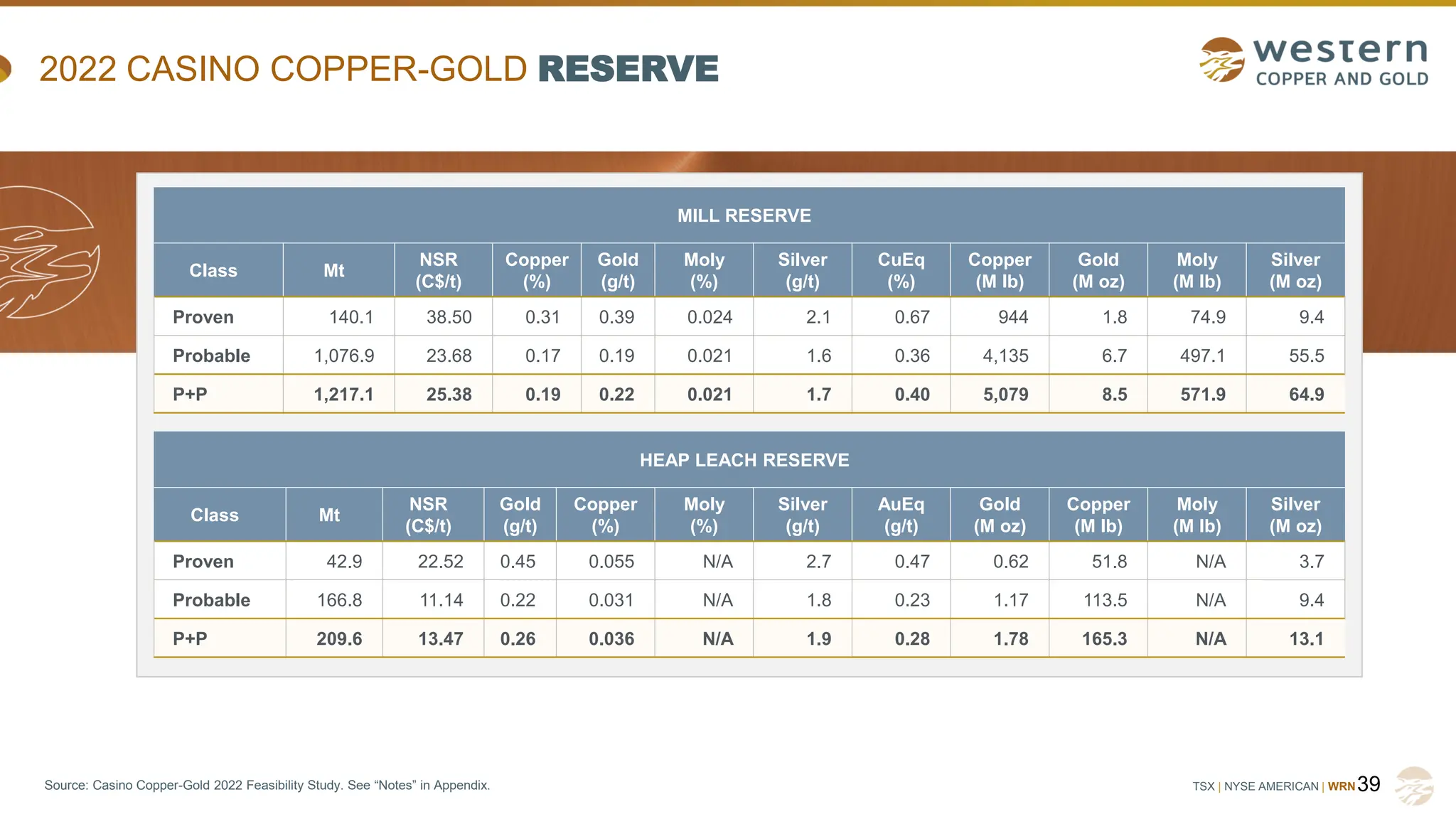 2022 CASINO COPPER-GOLD RESERVE

western
COPPER AND GOLD

MILL RESERVE

| Class | Mt | NSR (C$/t) | Copper (%) | Gold (g/t) | Moly (%) | Silver (g/t) | CuEq (%) | Copper (M lb) | Gold (M oz) | Moly (M lb) | Silver (M oz) |
|---|---|---|---|---|---|---|---|---|---|---|---|
| Proven | 140.1 | 38.50 | 0.31 | 0.39 | 0.024 | 2.1 | 0.67 | 944 | 1.8 | 74.9 | 9.4 |
| Probable | 1,076.9 | 23.68 | 0.17 | 0.19 | 0.021 | 1.6 | 0.36 | 4,135 | 6.7 | 497.1 | 55.5 |
| P+P | 1,217.1 | 25.38 | 0.19 | 0.22 | 0.021 | 1.7 | 0.40 | 5,079 | 8.5 | 571.9 | 64.9 |

HEAP LEACH RESERVE

| Class | Mt | NSR (C$/t) | Gold (g/t) | Copper (%) | Moly (%) | Silver (g/t) | AuEq (g/t) | Gold (M oz) | Copper (M lb) | Moly (M lb) | Silver (M oz) |
|---|---|---|---|---|---|---|---|---|---|---|---|
| Proven | 42.9 | 22.52 | 0.45 | 0.055 | N/A | 2.7 | 0.47 | 0.62 | 51.8 | N/A | 3.7 |
| Probable | 166.8 | 11.14 | 0.22 | 0.031 | N/A | 1.8 | 0.23 | 1.17 | 113.5 | N/A | 9.4 |
| P+P | 209.6 | 13.47 | 0.26 | 0.036 | N/A | 1.9 | 0.28 | 1.78 | 165.3 | N/A | 13.1 |

Source: Casino Copper-Gold 2022 Feasibility Study. See “Notes” in Appendix.

TSX | NYSE AMERICAN | WRN 39